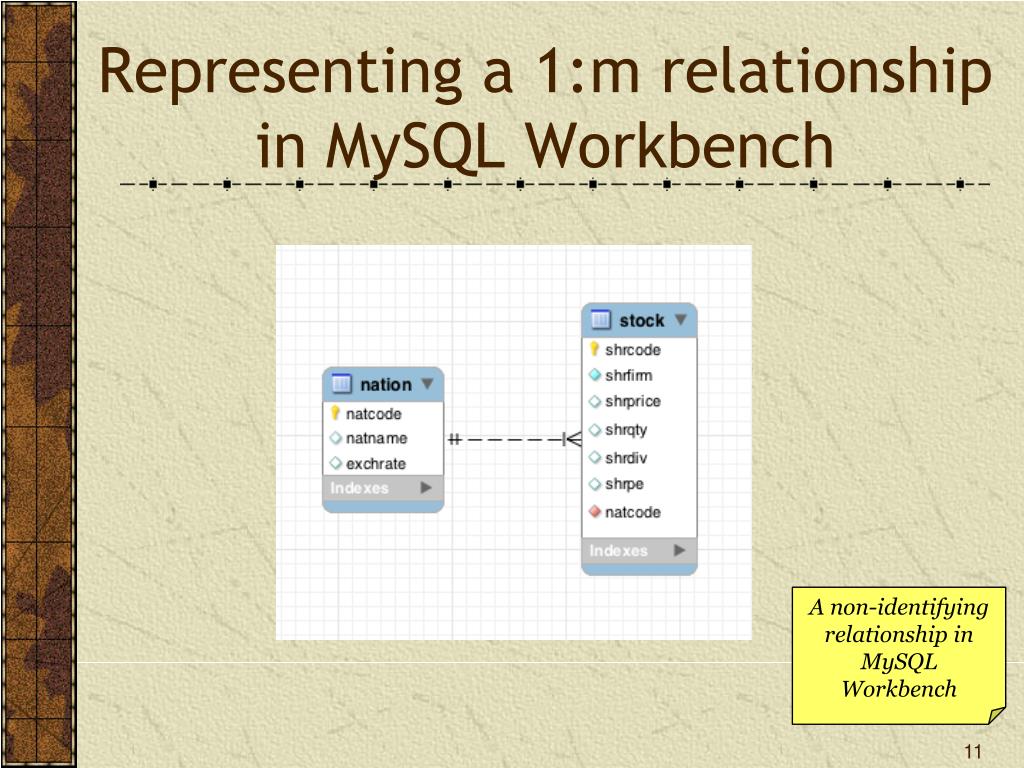 Representing a 1:m relationship in MySQL Workbench

nation
natcode
natname
exchrate
Indexes

stock
shrcode
shrfirm
shrprice
shrqty
shrdiv
shrpe
natcode
Indexes

A non-identifying relationship in MySQL Workbench

11